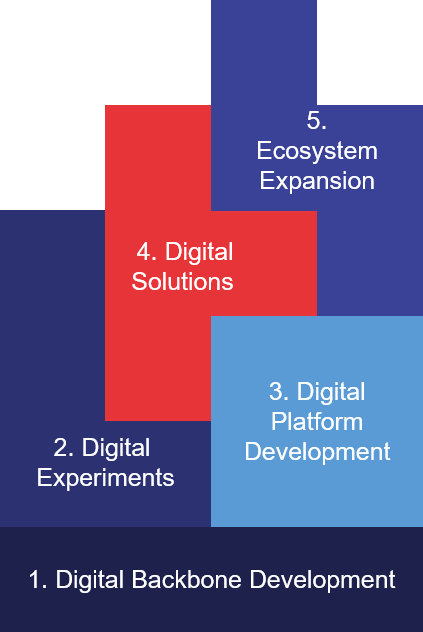 5. Ecosystem Expansion

4. Digital Solutions

3. Digital Platform Development

2. Digital Experiments

1. Digital Backbone Development